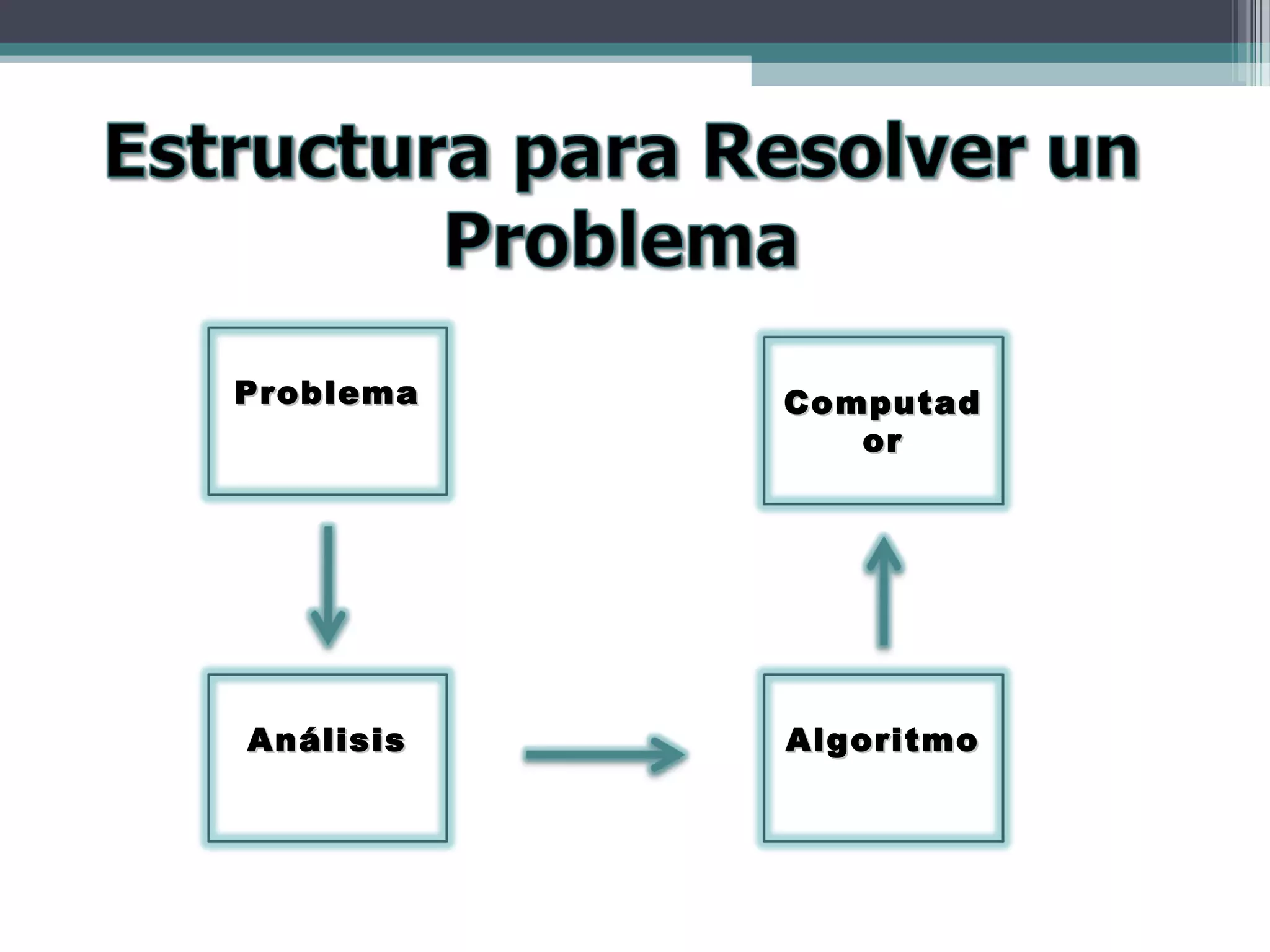 Estructura para Resolver un Problema

Problema

Computador

Análisis

Algoritmo